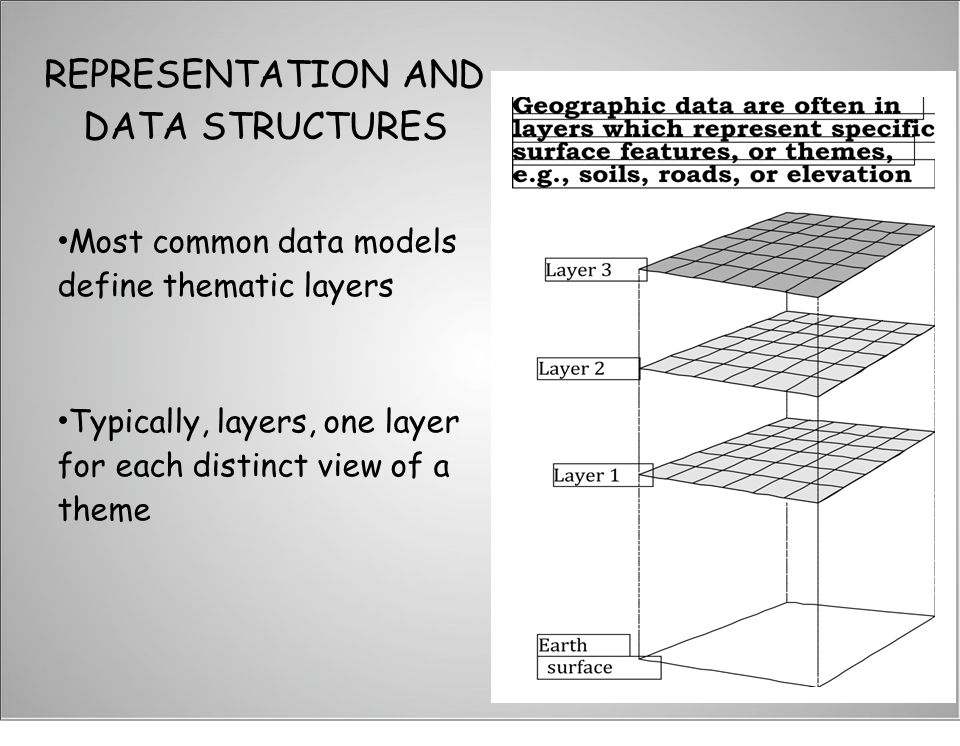 REPRESENTATION AND DATA STRUCTURES

•Most common data models define thematic layers

•Typically, layers, one layer for each distinct view of a theme

Geographic data are often in layers which represent specific surface features, or themes, e.g., soils, roads, or elevation

Layer 3

Layer 2

Layer 1

Earth surface